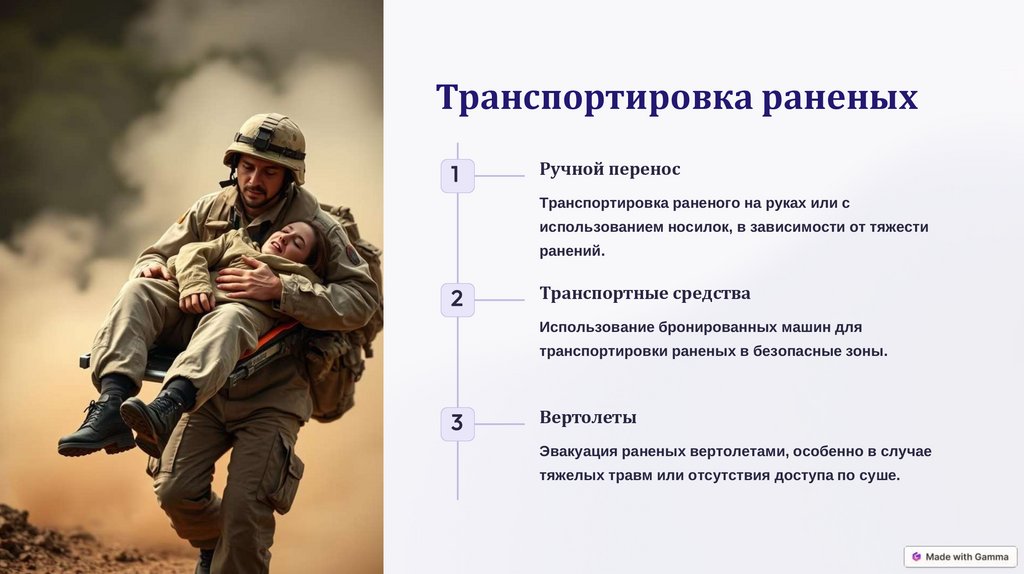 Транспортировка раненых

1

Ручной перенос

Транспортировка раненого на руках или с использованием носилок, в зависимости от тяжести ранений.

2

Транспортные средства

Использование бронированных машин для транспортировки раненых в безопасные зоны.

3

Вертолеты

Эвакуация раненых вертолетами, особенно в случае тяжелых травм или отсутствия доступа по суше.

Made with Gamma